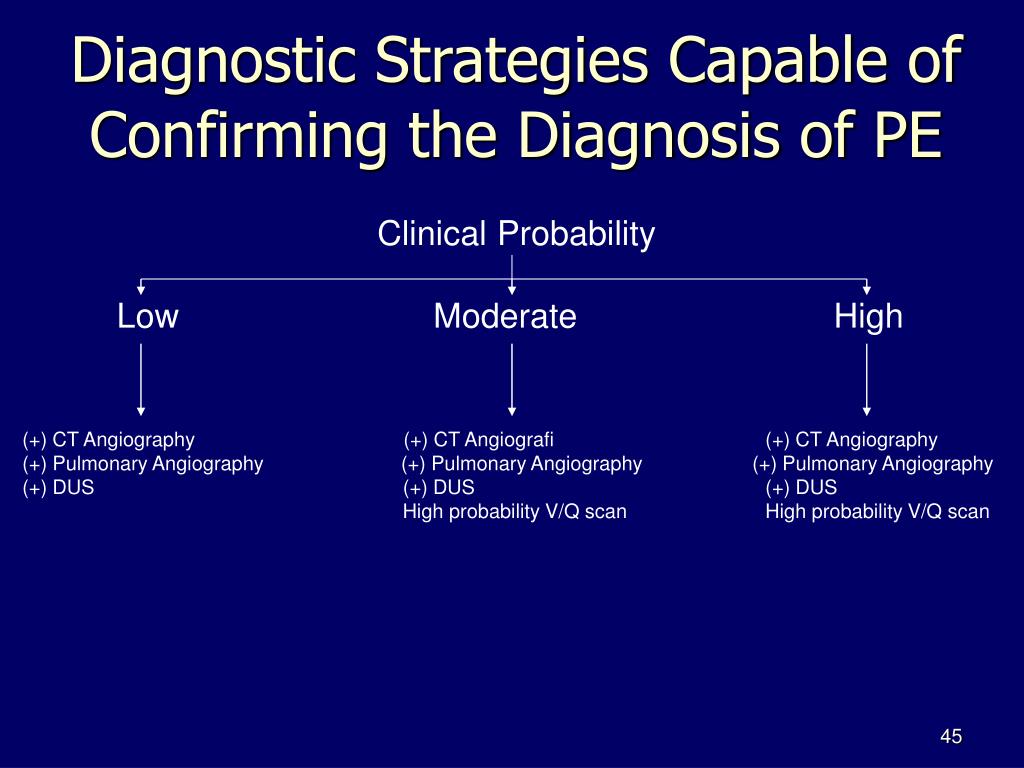 Diagnostic Strategies Capable of Confirming the Diagnosis of PE

Clinical Probability

Low

(+) CT Angiography
(+) Pulmonary Angiography
(+) DUS

Moderate

(+) CT Angiografi
(+) Pulmonary Angiography
(+) DUS
High probability V/Q scan

High

(+) CT Angiography
(+) Pulmonary Angiography
(+) DUS
High probability V/Q scan

45